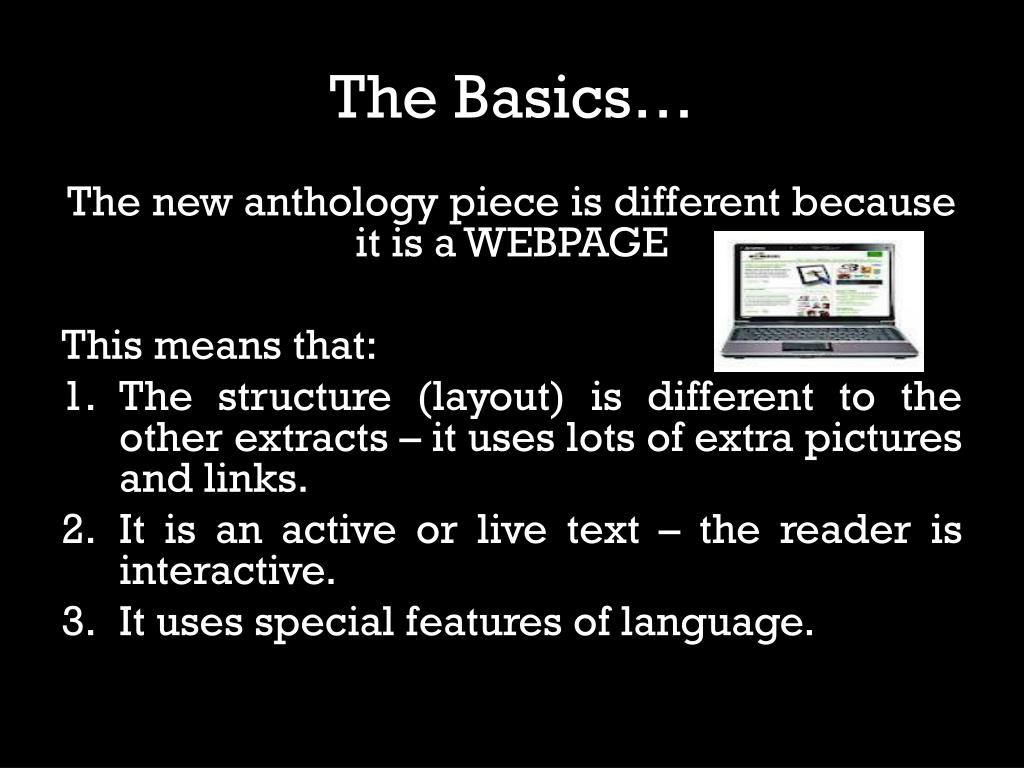 The Basics…

The new anthology piece is different because it is a WEBPAGE

This means that:

1. The structure (layout) is different to the other extracts – it uses lots of extra pictures and links.
2. It is an active or live text – the reader is interactive.
3. It uses special features of language.